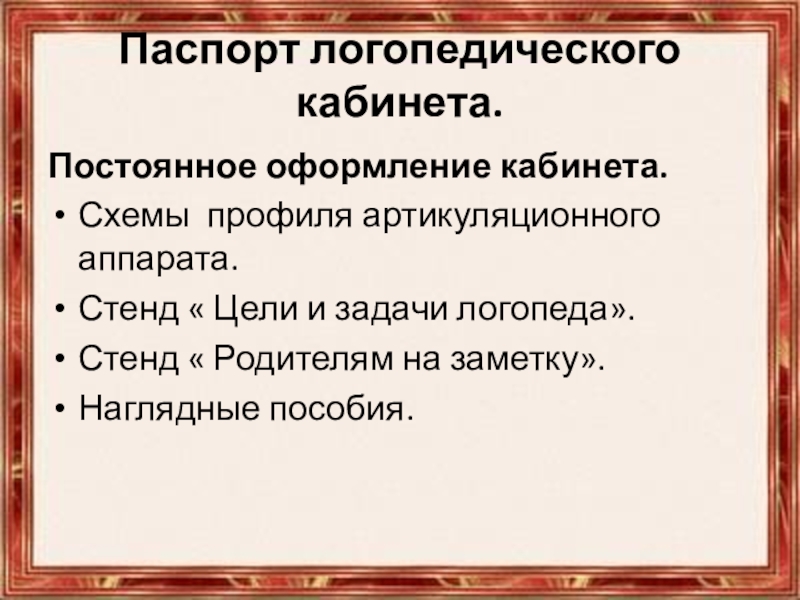 Паспорт логопедического кабинета.

Постоянное оформление кабинета.

• Схемы профиля артикуляционного аппарата.
• Стенд « Цели и задачи логопеда».
• Стенд « Родителям на заметку».
• Наглядные пособия.